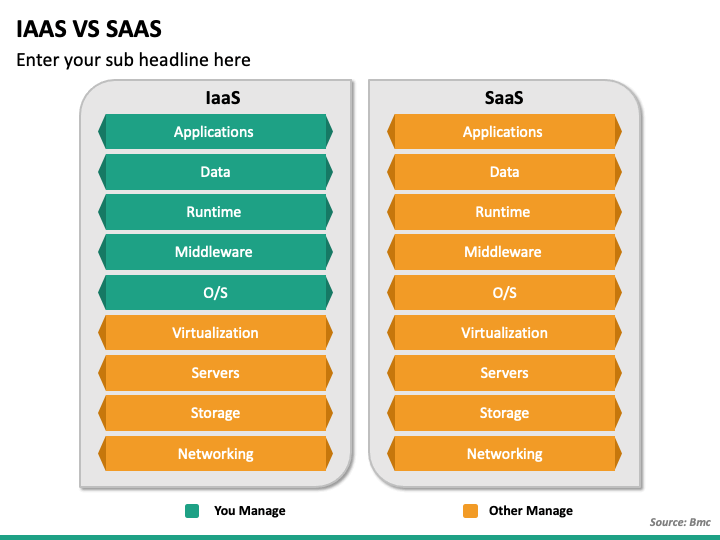 IAAS VS SAAS

Enter your sub headline here

IaaS

Applications

Data

Runtime

Middleware

O/S

Virtualization

Servers

Storage

Networking

SaaS

Applications

Data

Runtime

Middleware

O/S

Virtualization

Servers

Storage

Networking

You Manage

Other Manage

Source: Bmc